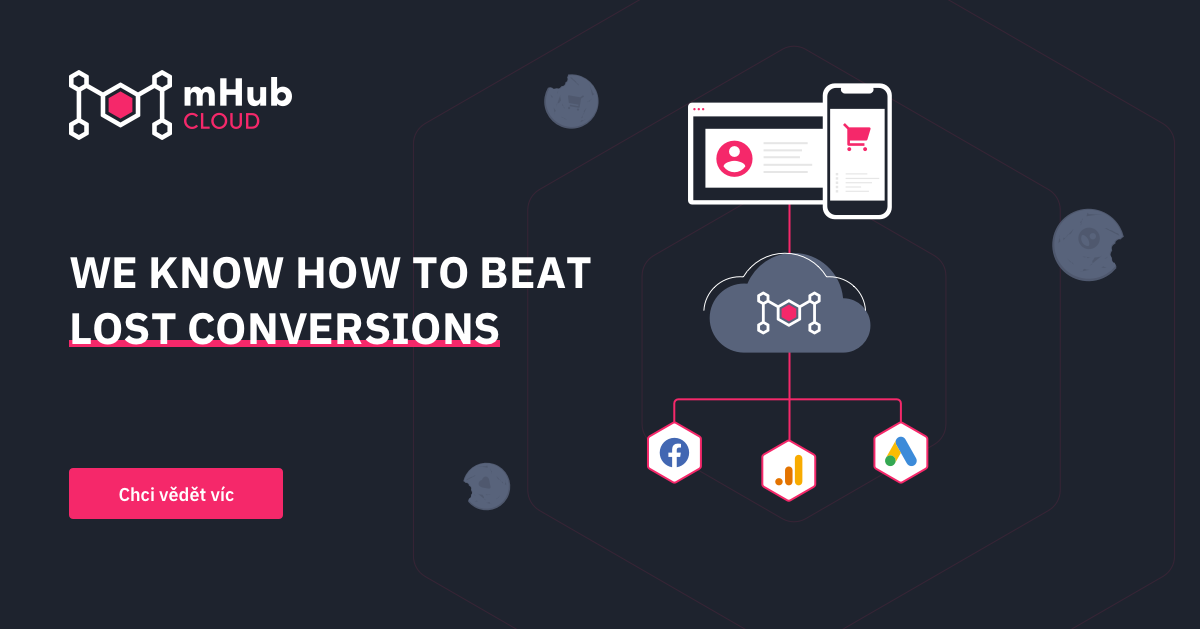 mHub
CLOUD

WE KNOW HOW TO BEAT LOST CONVERSIONS

Chci vědět víc